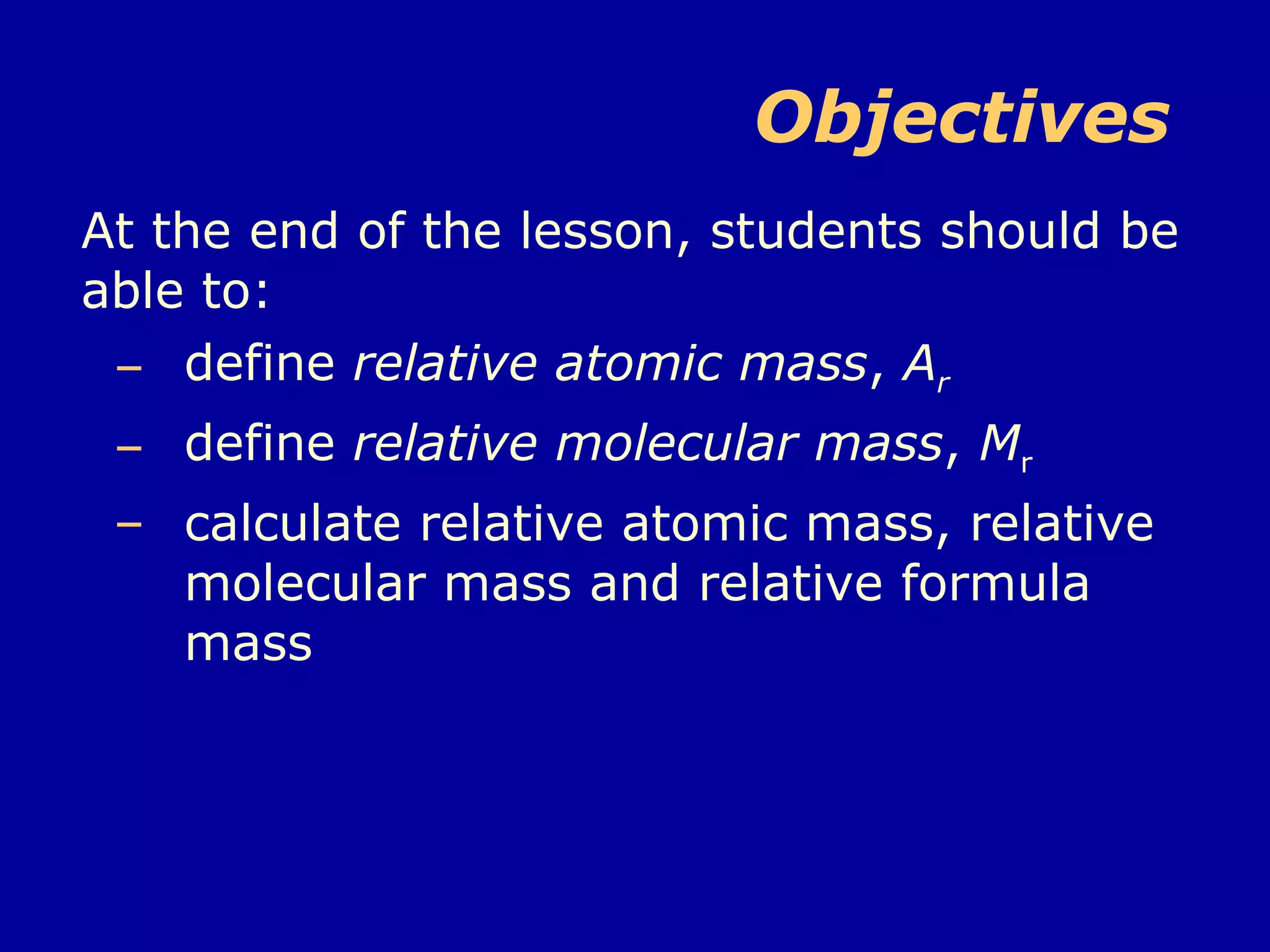 Objectives

At the end of the lesson, students should be able to:

– define relative atomic mass, $A_r$
– define relative molecular mass, $M_r$
– calculate relative atomic mass, relative molecular mass and relative formula mass